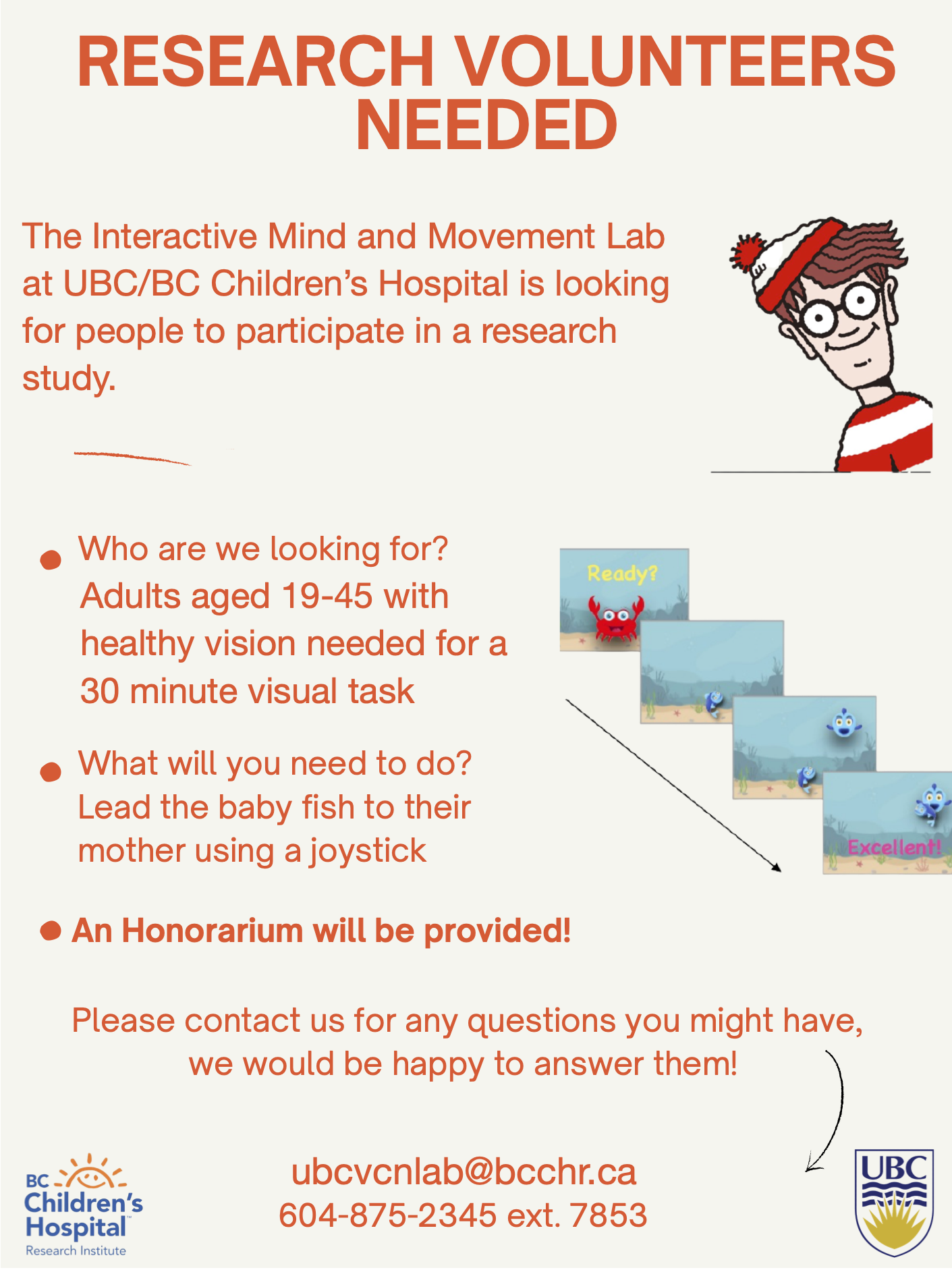 RESEARCH VOLUNTEERS NEEDED

The Interactive Mind and Movement Lab at UBC/BC Children's Hospital is looking for people to participate in a research study.

Who are we looking for? Adults aged 19-45 with healthy vision needed for a 30 minute visual task

Ready?

Excellent!

What will you need to do? Lead the baby fish to their mother using a joystick

An Honorarium will be provided!

Please contact us for any questions you might have, we would be happy to answer them!

BC Children's Hospital Research Institute

ubcvcnlab@bcchr.ca
604-875-2345 ext. 7853

UBC